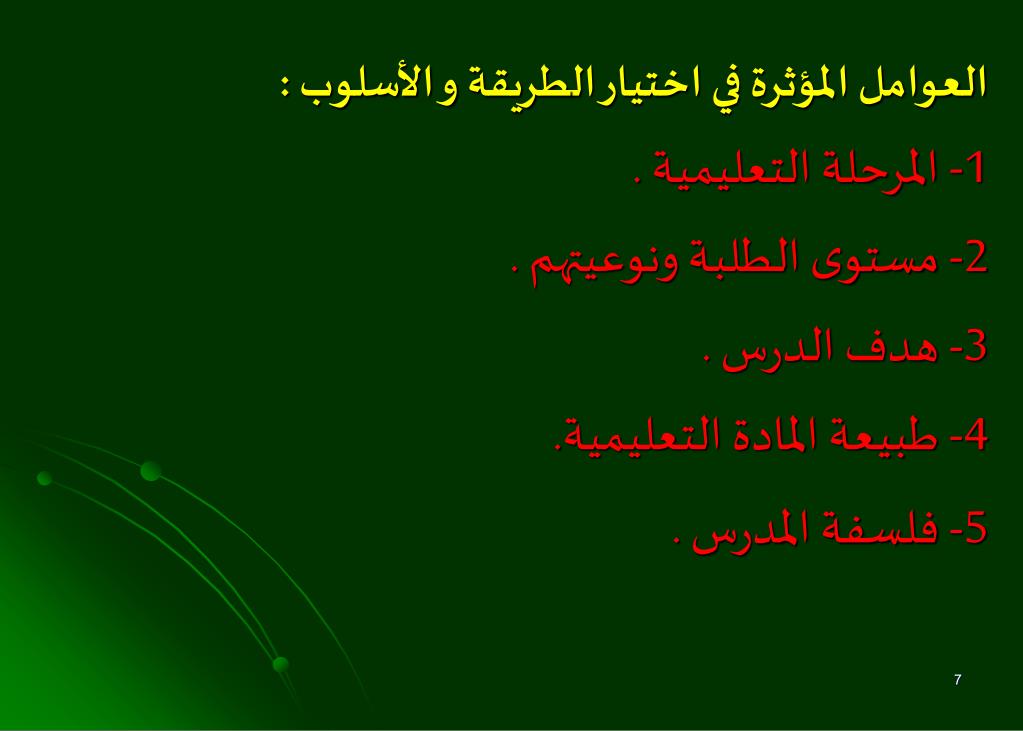 العوامل المؤثرة في اختيار الطريقة و الأسلوب :

1- المرحلة التعليمية .

2- مستوى الطلبة ونوعيتهم .

3- هدف الدرس .

4- طبيعة المادة التعليمية.

5- فلسفة المدرس .

7